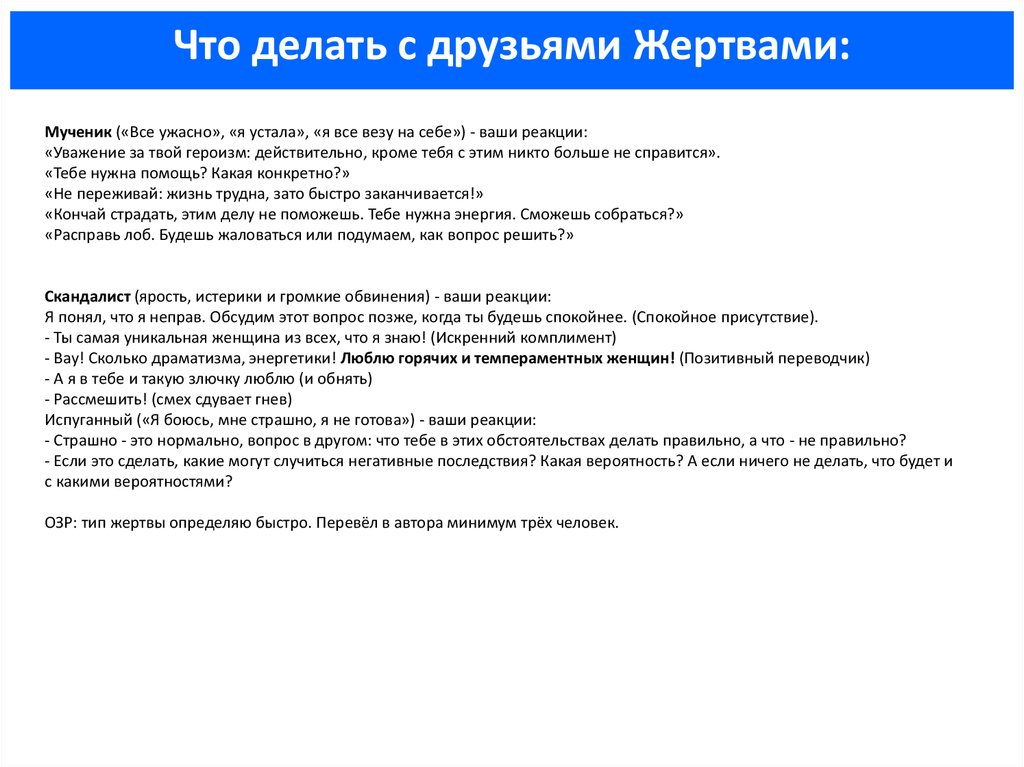 Что делать с друзьями Жертвами:

Мученик («Все ужасно», «я устала», «я все везу на себе») - ваши реакции:
«Уважение за твой героизм: действительно, кроме тебя с этим никто больше не справится».
«Тебе нужна помощь? Какая конкретно?»
«Не переживай: жизнь трудна, зато быстро заканчивается!»
«Кончай страдать, этим делу не поможешь. Тебе нужна энергия. Сможешь собраться?»
«Расправь лоб. Будешь жаловаться или подумаем, как вопрос решить?»

Скандалист (ярость, истерики и громкие обвинения) - ваши реакции:
Я понял, что я неправ. Обсудим этот вопрос позже, когда ты будешь спокойнее. (Спокойное присутствие).
- Ты самая уникальная женщина из всех, что я знаю! (Искренний комплимент)
- Вау! Сколько драматизма, энергетики! Люблю горячих и темпераментных женщин! (Позитивный переводчик)
- А я в тебе и такую злючку люблю (и обнять)
- Рассмешить! (смех сдувает гнев)
Испуганный («Я боюсь, мне страшно, я не готова») - ваши реакции:
- Страшно - это нормально, вопрос в другом: что тебе в этих обстоятельствах делать правильно, а что - не правильно?
- Если это сделать, какие могут случиться негативные последствия? Какая вероятность? А если ничего не делать, что будет и с какими вероятностями?

ОЗР: тип жертвы определяю быстро. Перевёл в автора минимум трёх человек.